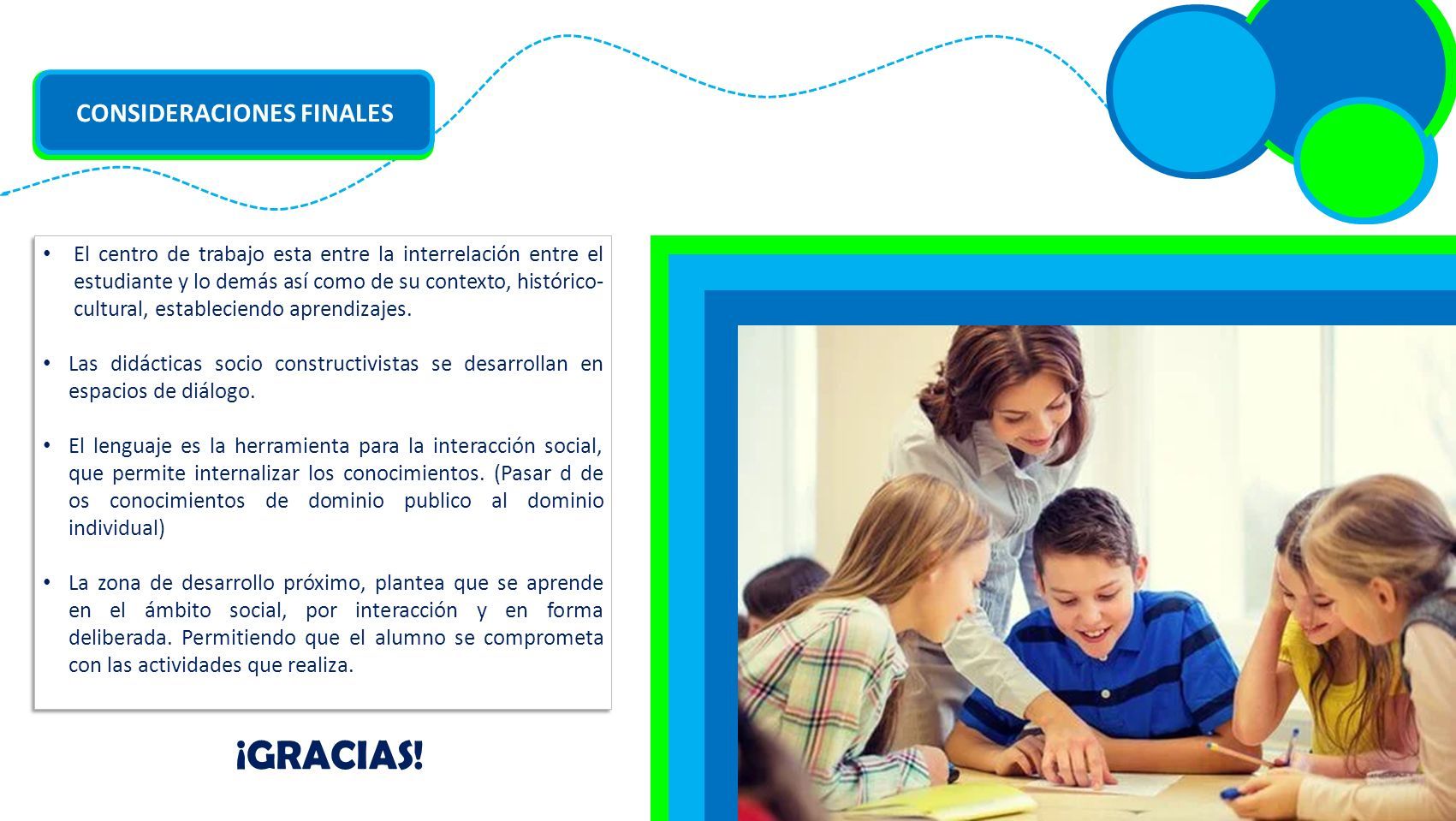 CONSIDERACIONES FINALES

• El centro de trabajo esta entre la interrelación entre el estudiante y lo demás así como de su contexto, histórico-cultural, estableciendo aprendizajes.

• Las didácticas socio constructivistas se desarrollan en espacios de diálogo.

• El lenguaje es la herramienta para la interacción social, que permite internalizar los conocimientos. (Pasar d de os conocimientos de dominio publico al dominio individual)

• La zona de desarrollo próximo, plantea que se aprende en el ámbito social, por interacción y en forma deliberada. Permitiendo que el alumno se comprometa con las actividades que realiza.

¡GRACIAS!